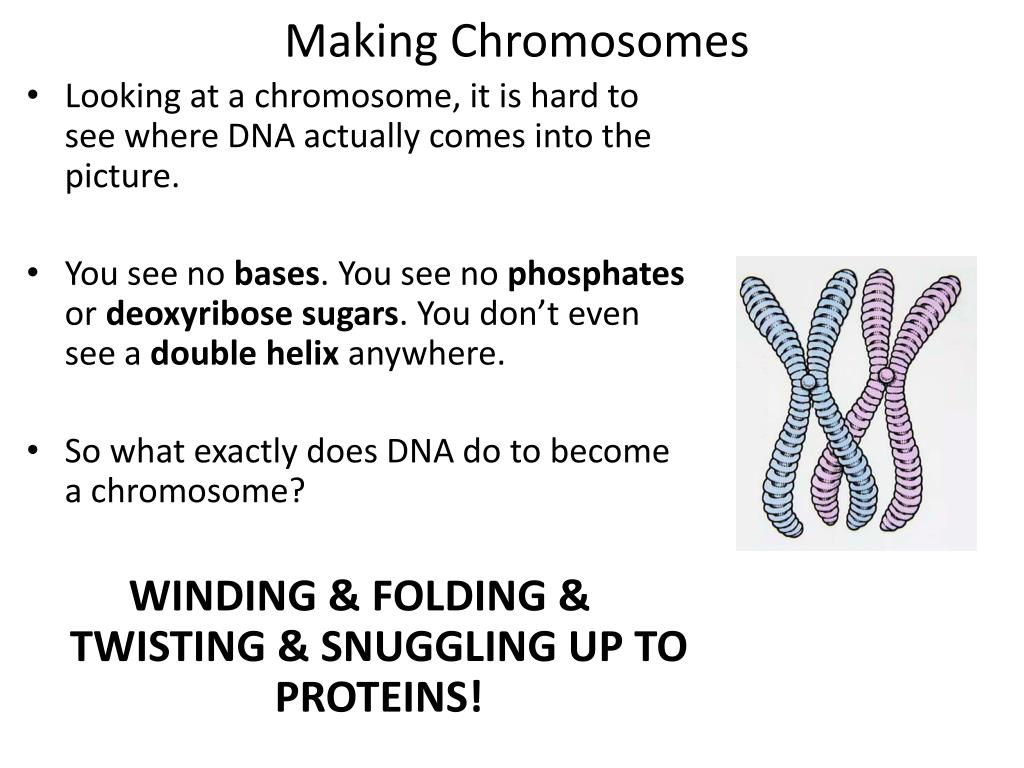 Making Chromosomes

• Looking at a chromosome, it is hard to see where DNA actually comes into the picture.

• You see no bases. You see no phosphates or deoxyribose sugars. You don't even see a double helix anywhere.

• So what exactly does DNA do to become a chromosome?

WINDING & FOLDING & TWISTING & SNUGGLING UP TO PROTEINS!